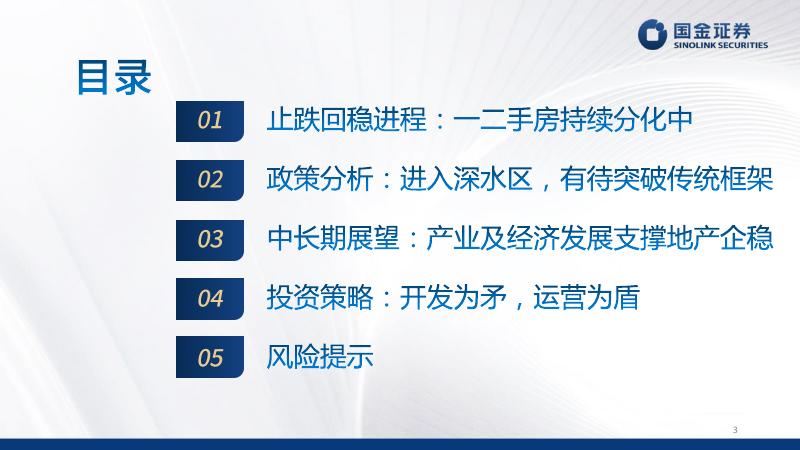 国金证券
SINOLINK SECURITIES

目录

01 止跌回稳进程：一二手房持续分化中

02 政策分析：进入深水区，有待突破传统框架

03 中长期展望：产业及经济发展支撑地产企稳

04 投资策略：开发为矛，运营为盾

05 风险提示

3